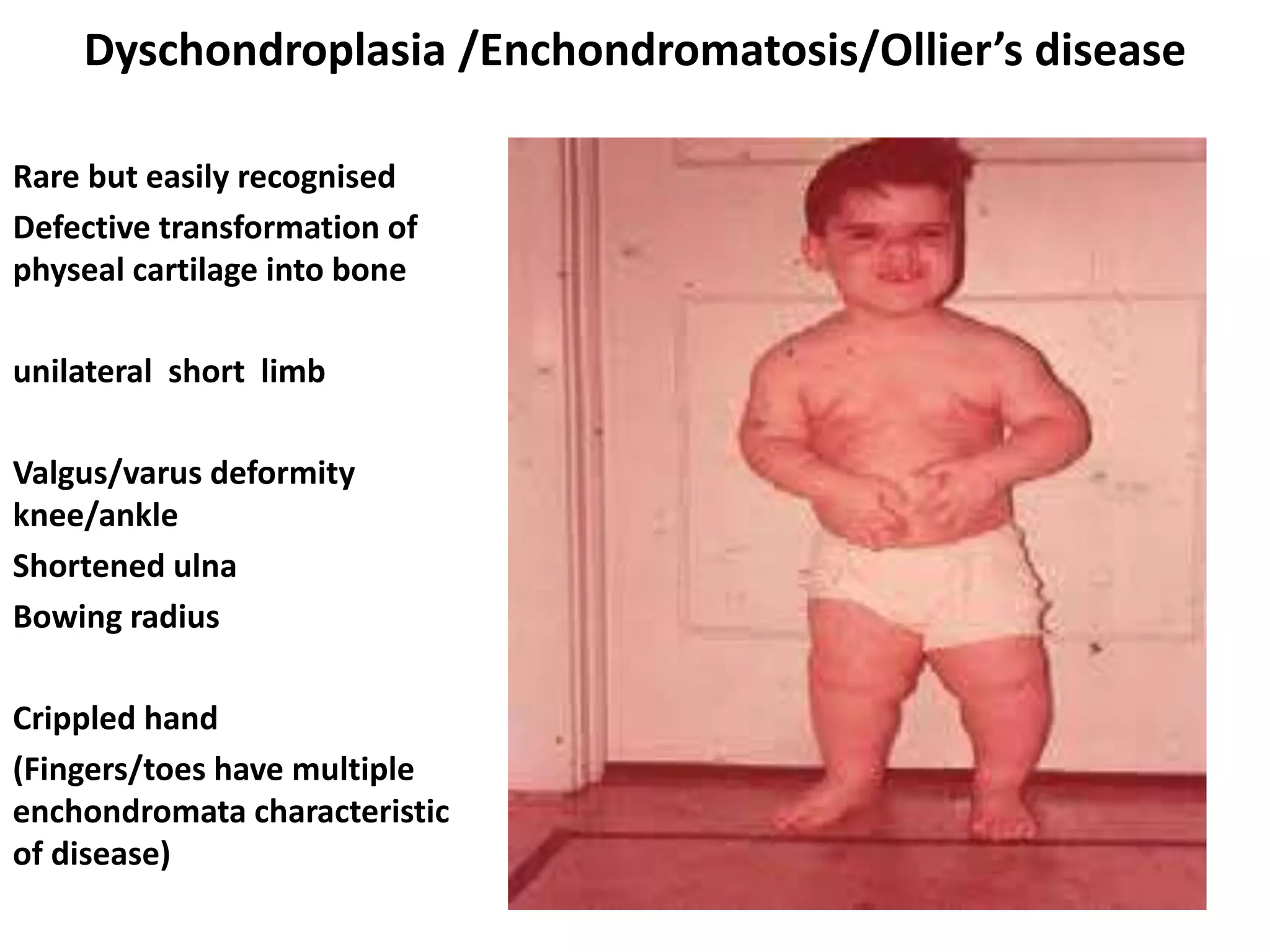 Dyschondroplasia /Enchondromatosis/Ollier's disease

Rare but easily recognised

Defective transformation of physeal cartilage into bone

unilateral short limb

Valgus/varus deformity knee/ankle

Shortened ulna

Bowing radius

Crippled hand

(Fingers/toes have multiple enchondromata characteristic of disease)